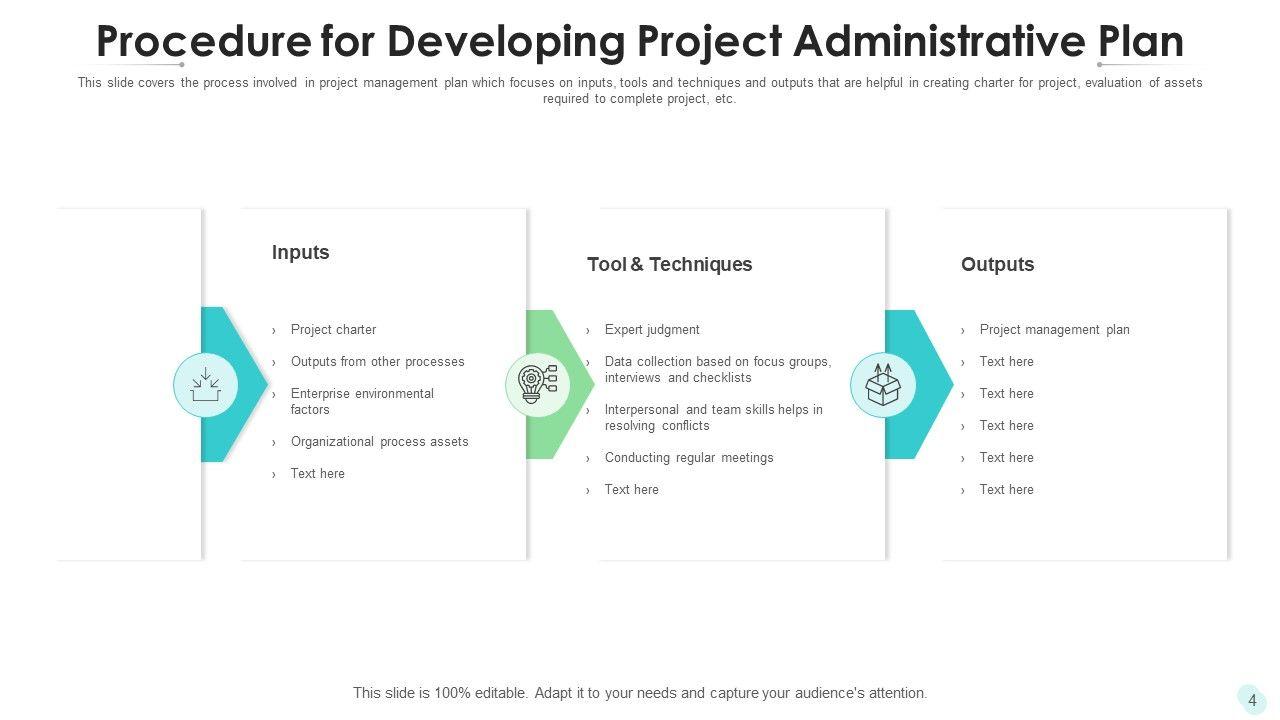 Procedure for Developing Project Administrative Plan

This slide covers the process involved in project management plan which focuses on inputs, tools and techniques and outputs that are helpful in creating charter for project, evaluation of assets required to complete project, etc.

Inputs

› Project charter
› Outputs from other processes
› Enterprise environmental factors
› Organizational process assets
› Text here

Tool & Techniques

› Expert judgment
› Data collection based on focus groups, interviews and checklists
› Interpersonal and team skills helps in resolving conflicts
› Conducting regular meetings
› Text here

Outputs

› Project management plan
› Text here
› Text here
› Text here
› Text here
› Text here

This slide is 100% editable. Adapt it to your needs and capture your audience's attention.

4